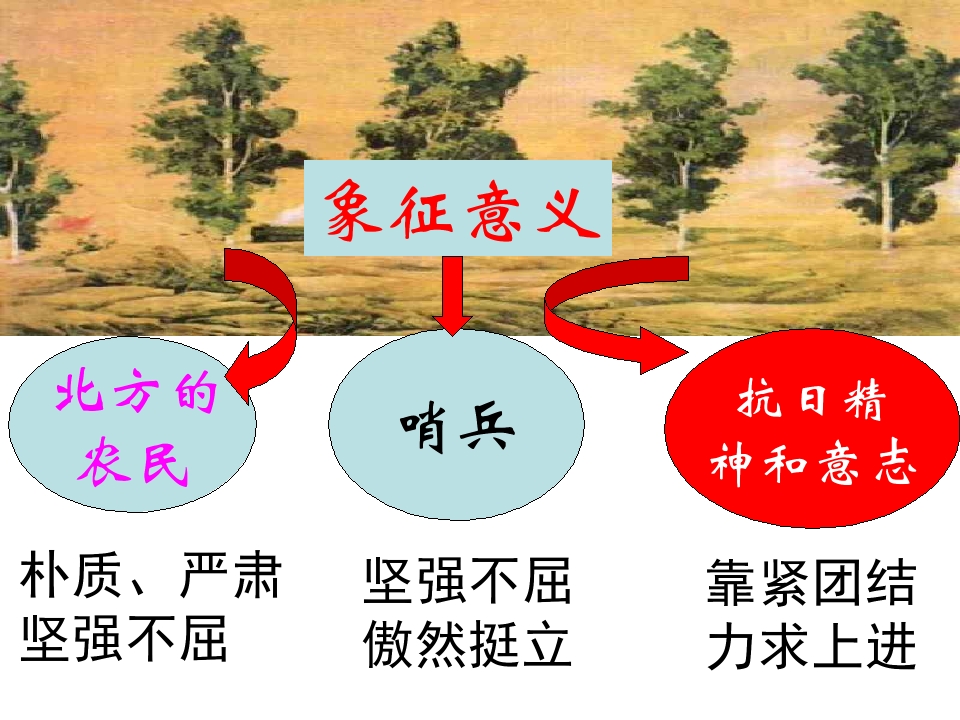 象征意义

北方的农民

哨兵

抗日精神和意志

朴质、严肃
坚强不屈

坚强不屈
傲然挺立

靠紧团结
力求上进